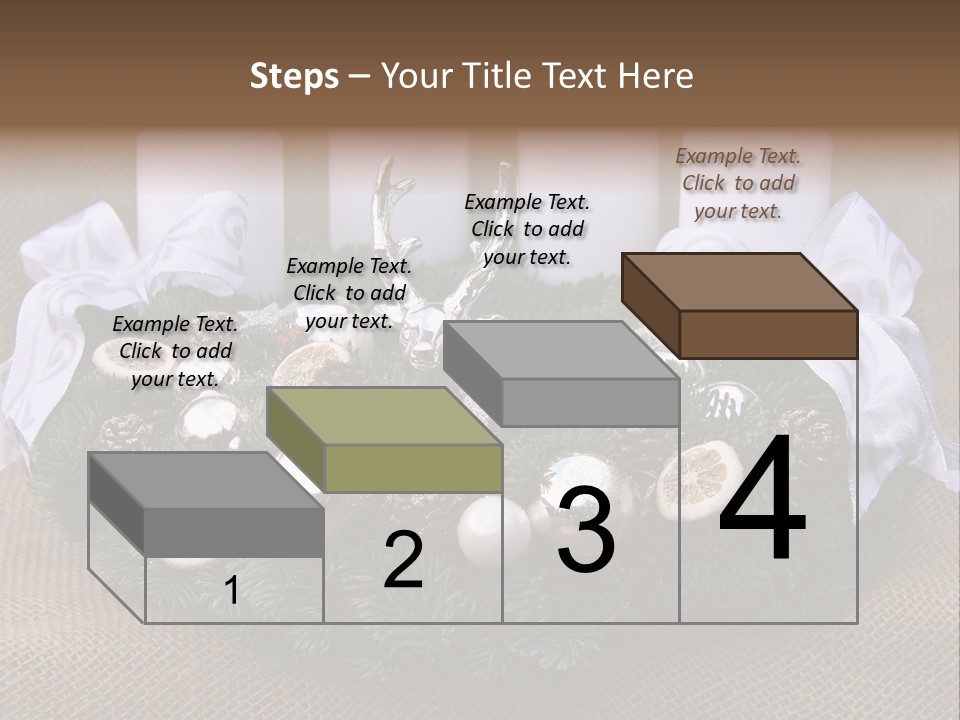 Steps – Your Title Text Here

Example Text. Click to add your text.

Example Text. Click to add your text.

Example Text. Click to add your text.

Example Text. Click to add your text.

1

2

3

4